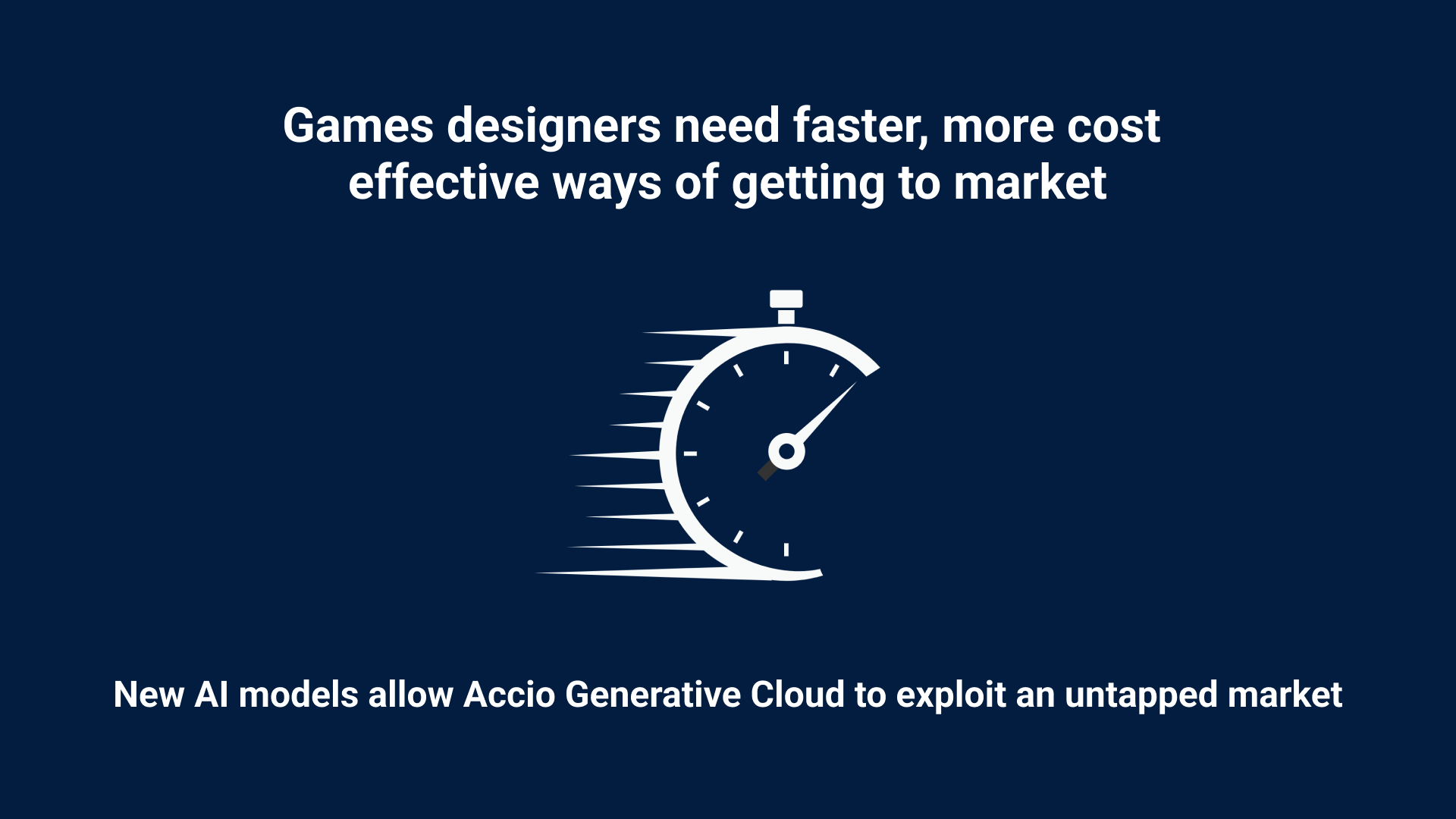 Games designers need faster, more cost effective ways of getting to market

New AI models allow Accio Generative Cloud to exploit an untapped market